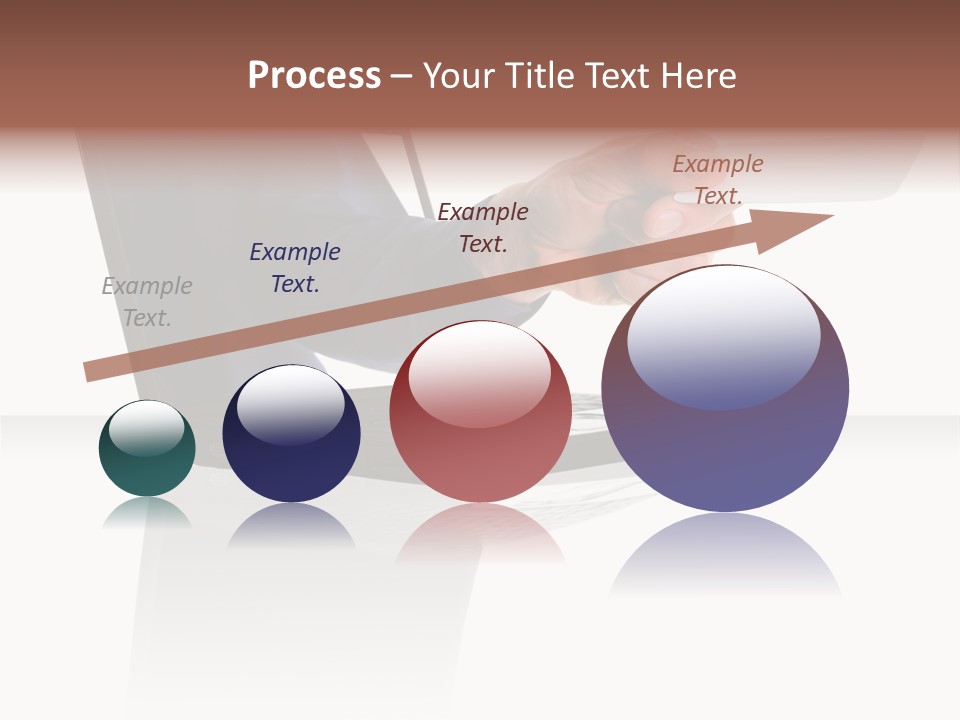 Process – Your Title Text Here

Example Text.

Example Text.

Example Text.

Example Text.